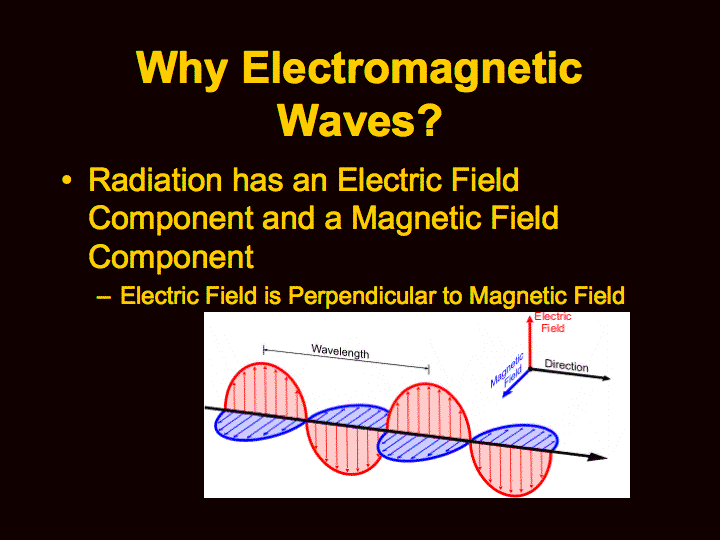 Why Electromagnetic Waves?

• Radiation has an Electric Field Component and a Magnetic Field Component

– Electric Field is Perpendicular to Magnetic Field

Wavelength

Electric Field

Magnetic Field

Direction